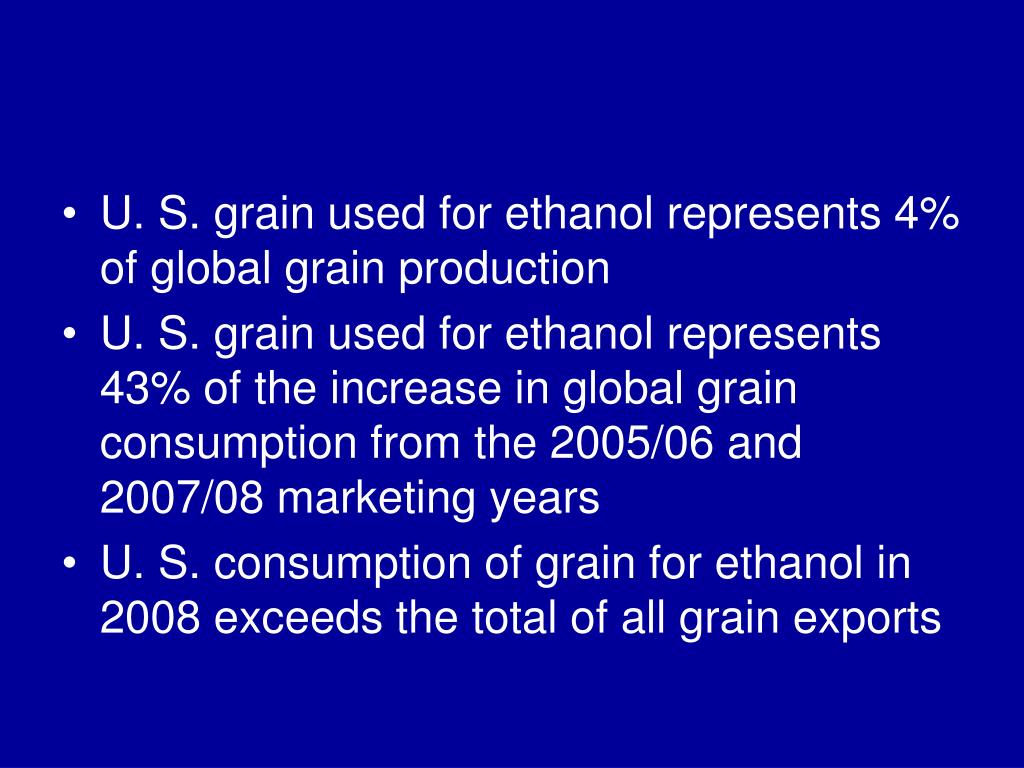 • U. S. grain used for ethanol represents 4% of global grain production
• U. S. grain used for ethanol represents 43% of the increase in global grain consumption from the 2005/06 and 2007/08 marketing years
• U. S. consumption of grain for ethanol in 2008 exceeds the total of all grain exports